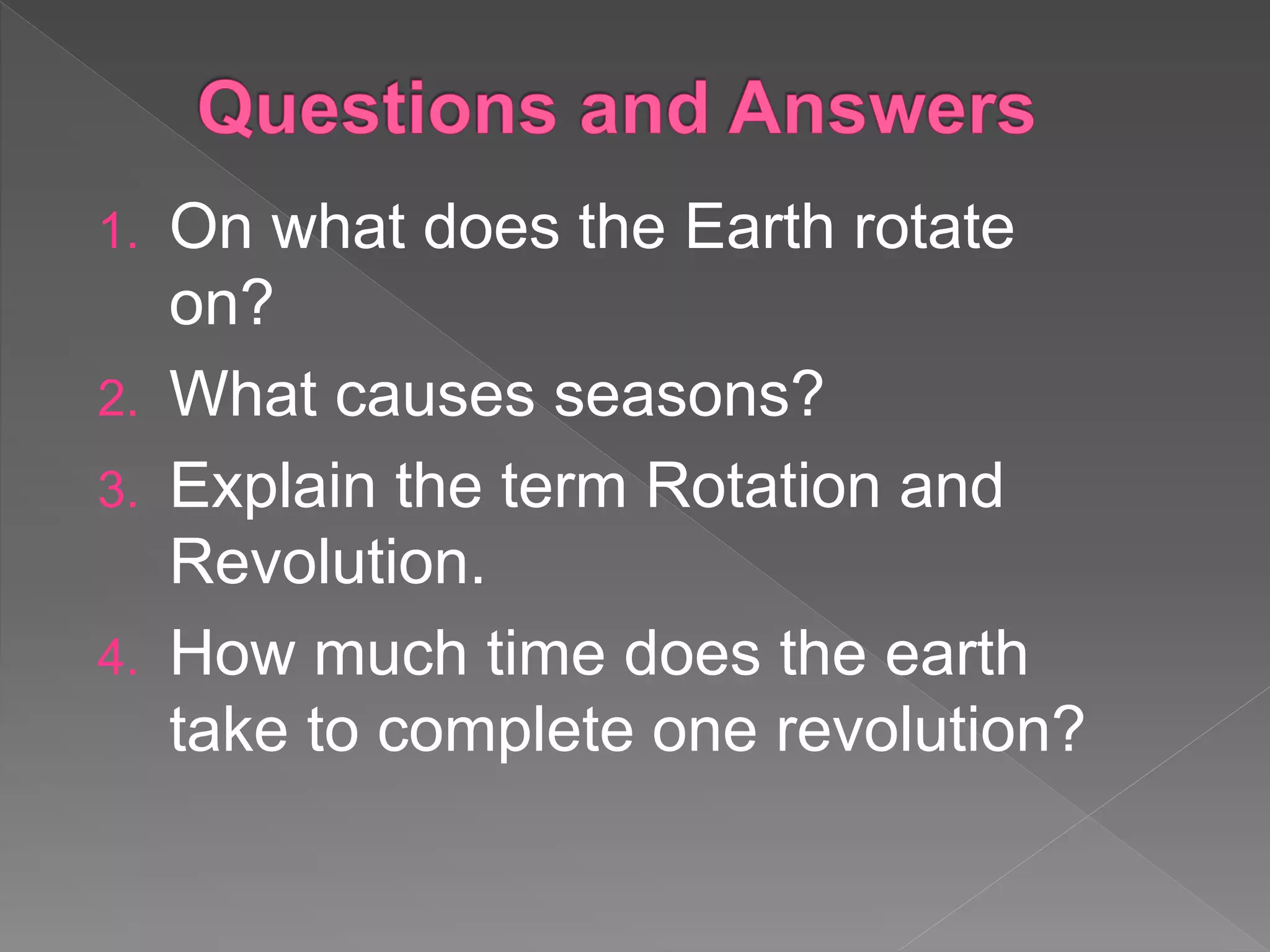 Questions and Answers

1. On what does the Earth rotate on?
2. What causes seasons?
3. Explain the term Rotation and Revolution.
4. How much time does the earth take to complete one revolution?